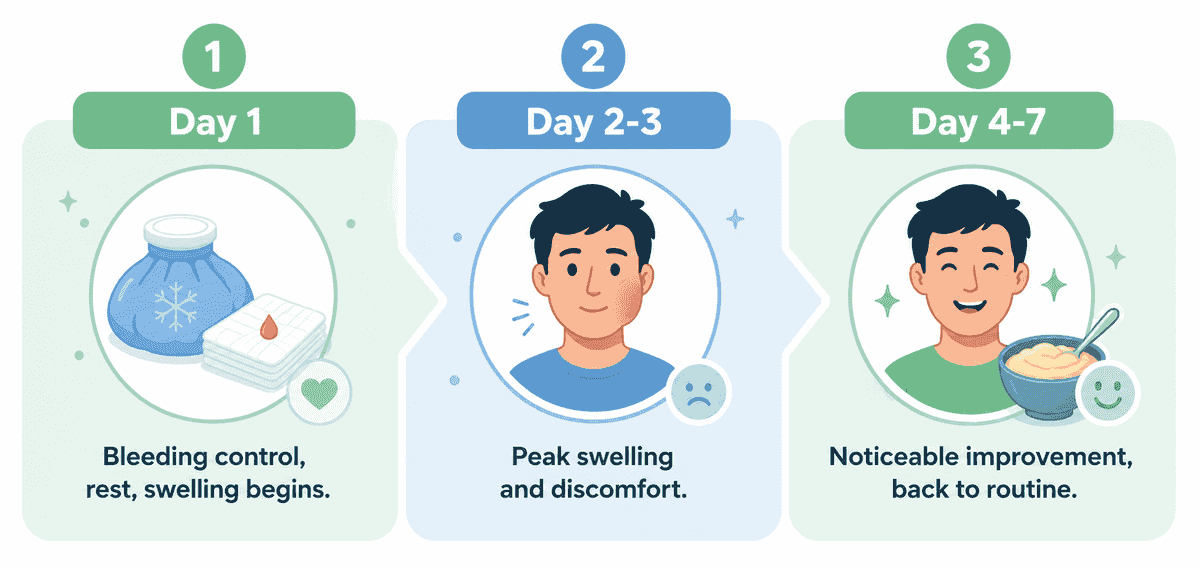 1

Day 1

Bleeding control, rest, swelling begins.

2

Day 2-3

Peak swelling and discomfort.

3

Day 4-7

Noticeable improvement, back to routine.